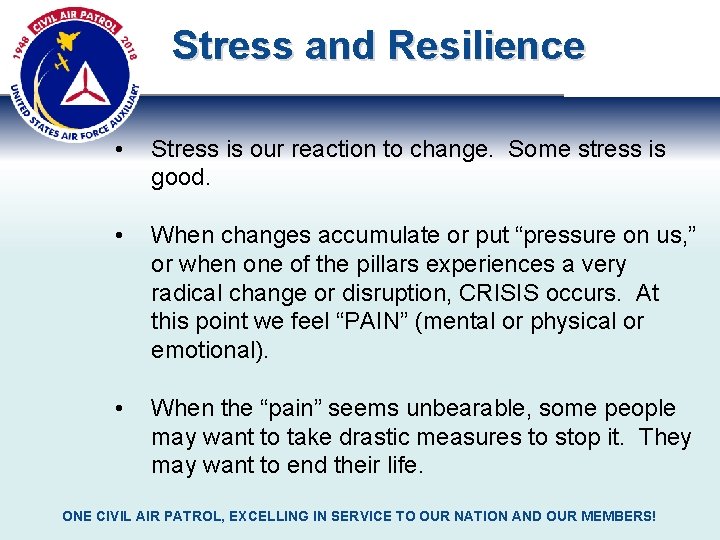 CIVIL AIR PATROL
1948 2018
UNITED STATES AIR FORCE AUXILIARY

Stress and Resilience

• Stress is our reaction to change. Some stress is good.

• When changes accumulate or put “pressure on us,” or when one of the pillars experiences a very radical change or disruption, CRISIS occurs. At this point we feel “PAIN” (mental or physical or emotional).

• When the “pain” seems unbearable, some people may want to take drastic measures to stop it. They may want to end their life.

ONE CIVIL AIR PATROL, EXCELLING IN SERVICE TO OUR NATION AND OUR MEMBERS!